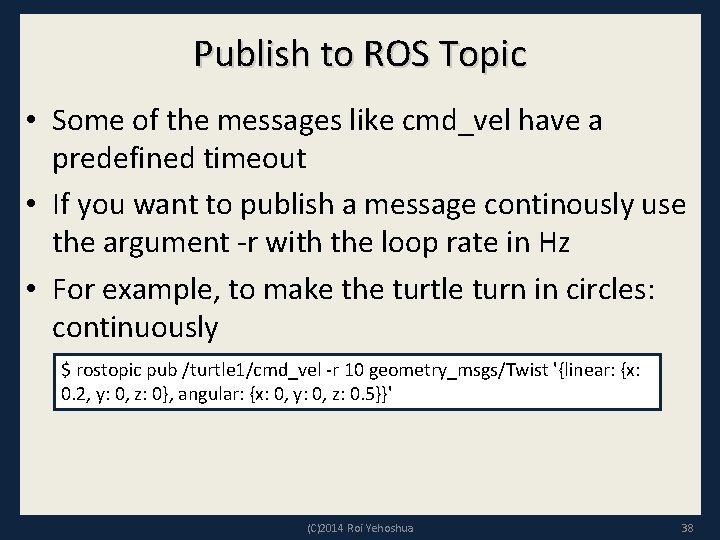 Publish to ROS Topic

• Some of the messages like cmd_vel have a predefined timeout

• If you want to publish a message continously use the argument -r with the loop rate in Hz

• For example, to make the turtle turn in circles: continuously

$ rostopic pub /turtle1/cmd_vel -r 10 geometry_msgs/Twist '{linear: {x: 0.2, y: 0, z: 0}, angular: {x: 0, y: 0, z: 0.5}}'

(C)2014 Roi Yehoshua

38